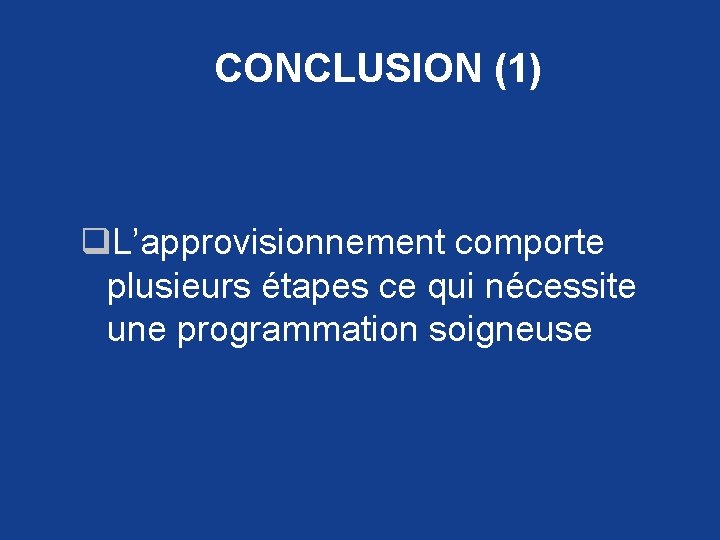 CONCLUSION (1)

❑L’approvisionnement comporte plusieurs étapes ce qui nécessite une programmation soigneuse